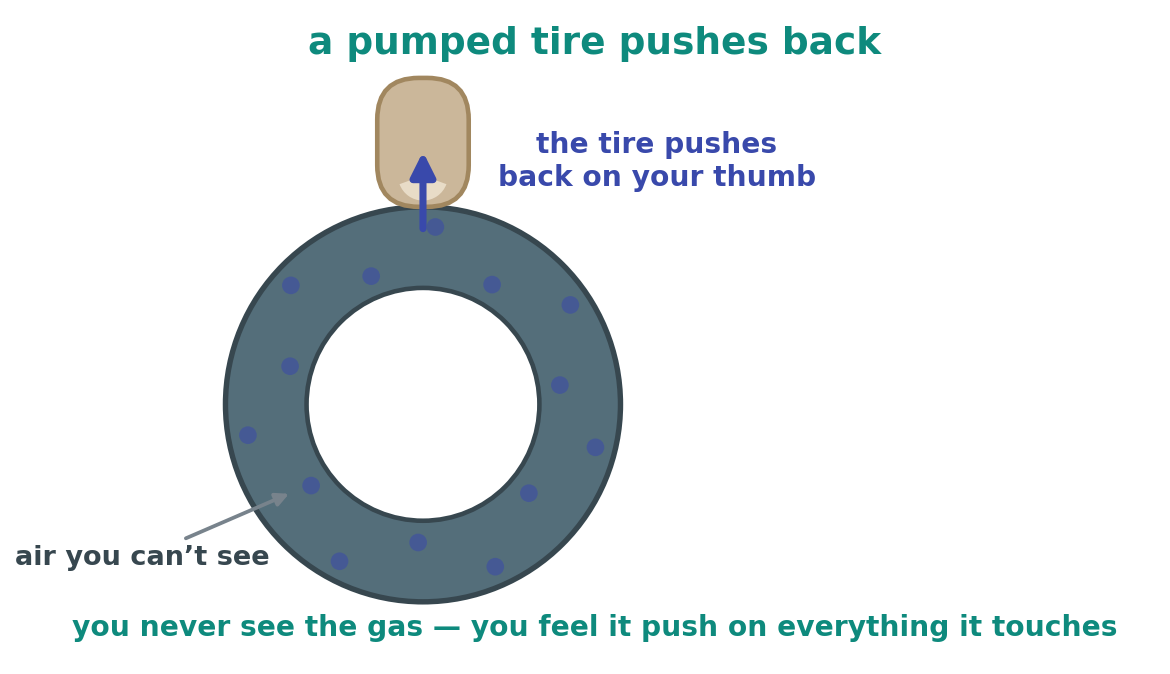 a pumped tire pushes back

the tire pushes back on your thumb

air you can’t see

you never see the gas — you feel it push on everything it touches